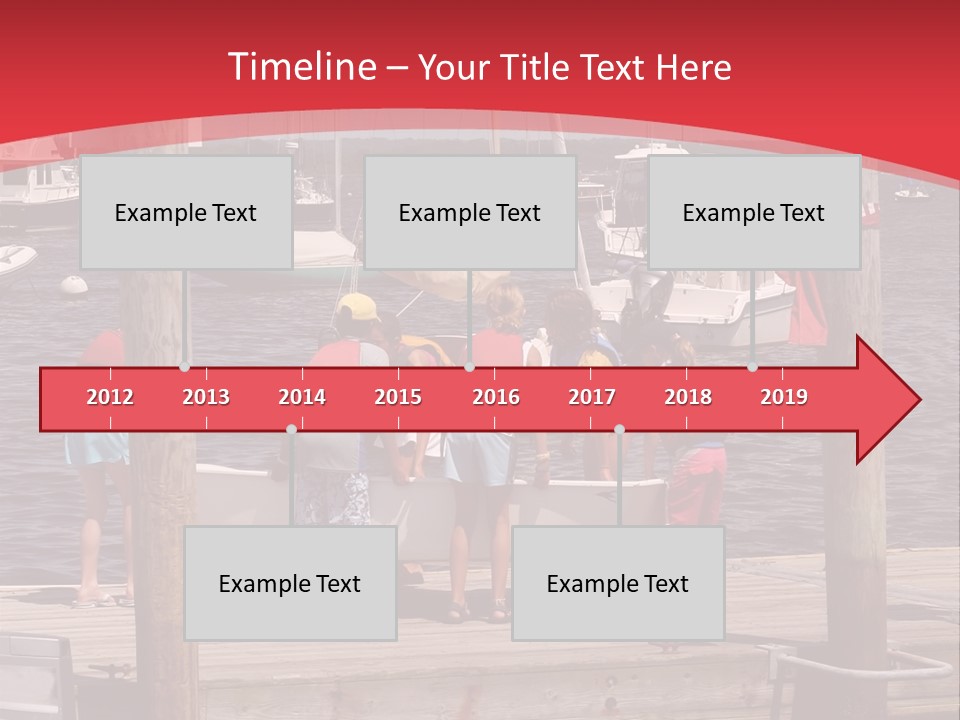 Timeline – Your Title Text Here

Example Text

Example Text

Example Text

2012 2013 2014 2015 2016 2017 2018 2019

Example Text

Example Text